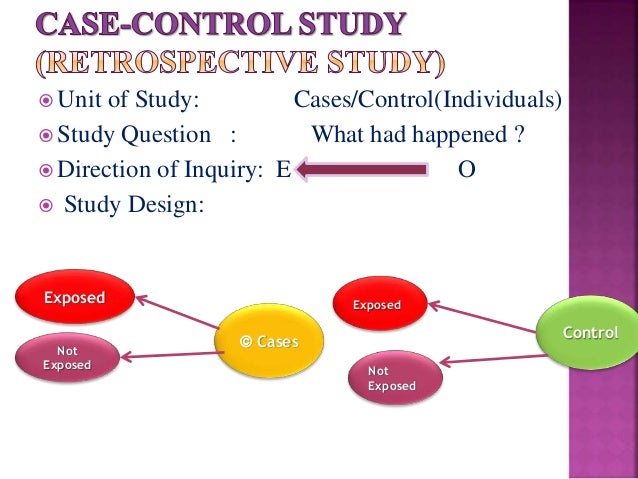 CASE-CONTROL STUDY
(RETROSPECTIVE STUDY)

Unit of Study: Cases/Control(Individuals)
Study Question : What had happened ?
Direction of Inquiry: E O
Study Design:

Exposed
Not Exposed
© Cases
Exposed
Not Exposed
Control